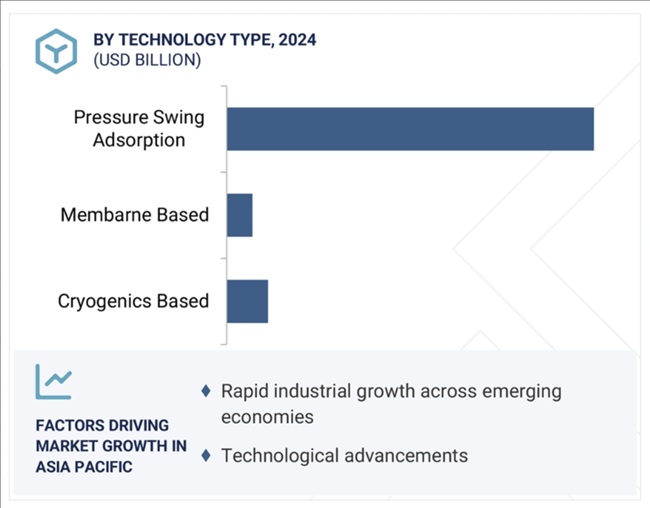 BY TECHNOLOGY TYPE, 2024
(USD BILLION)

Pressure Swing Adsorption

Membarne Based

Cryogenics Based

FACTORS DRIVING MARKET GROWTH IN ASIA PACIFIC

♦ Rapid industrial growth across emerging economies

♦ Technological advancements